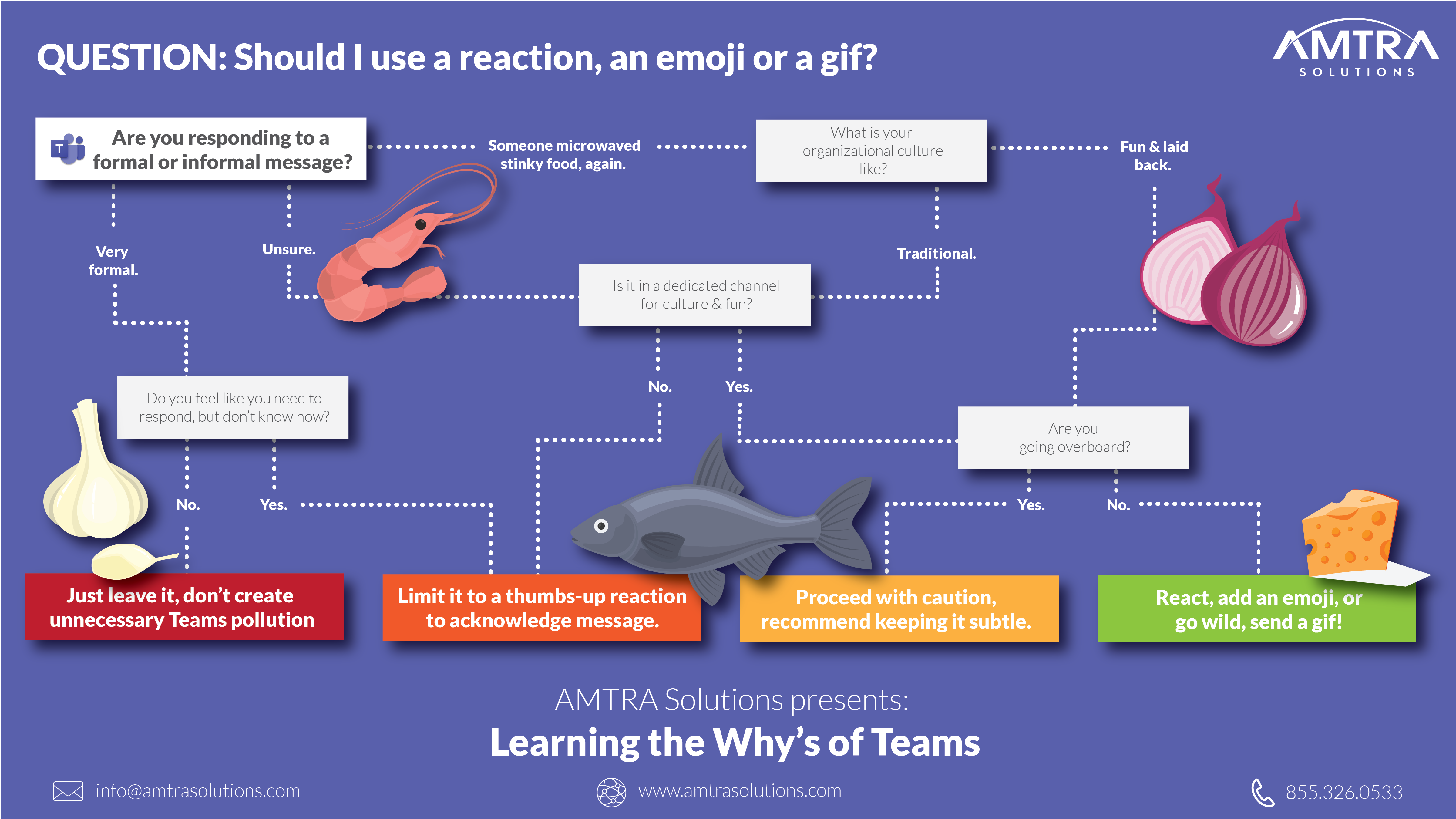 QUESTION: Should I use a reaction, an emoji or a gif?

AMTRA SOLUTIONS

Are you responding to a formal or informal message?

Someone microwaved stinky food, again.

What is your organizational culture like?

Fun & laid back.

Very formal.

Unsure.

Traditional.

Is it in a dedicated channel for culture & fun?

Do you feel like you need to respond, but don't know how?

No.

Yes.

Are you going overboard?

No.

Yes.

Yes.

No.

Just leave it, don't create unnecessary Teams pollution

Limit it to a thumbs-up reaction to acknowledge message.

Proceed with caution, recommend keeping it subtle.

React, add an emoji, or go wild, send a gif!

AMTRA Solutions presents:

Learning the Why's of Teams

info@amtrasolutions.com

www.amtrasolutions.com

855.326.0533